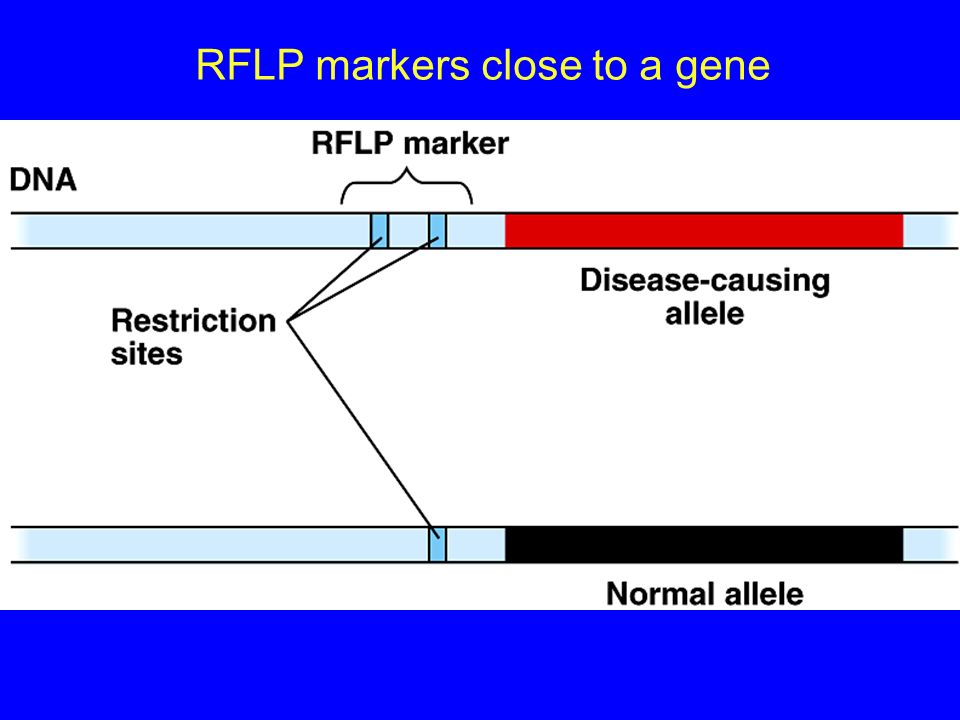 RFLP markers close to a gene

RFLP marker

DNA

Restriction sites

Disease-causing allele

Normal allele